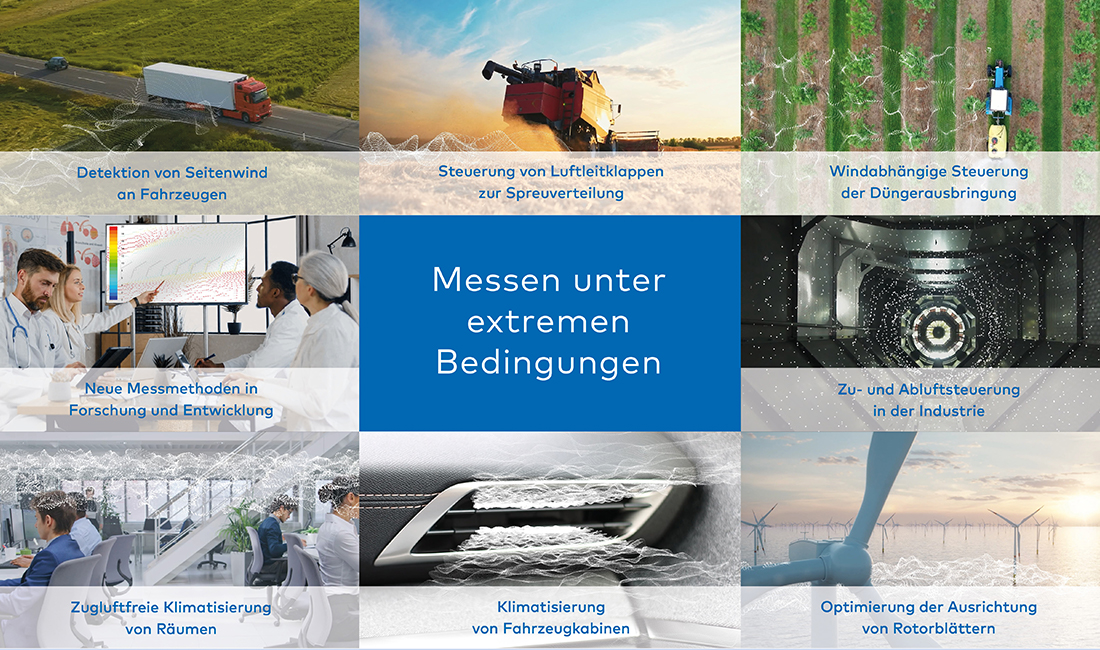 Detektion von Seitenwind an Fahrzeugen

Steuerung von Luftleitklappen zur Spreuverteilung

Windabhängige Steuerung der Düngerausbringung

Neue Messmethoden in Forschung und Entwicklung

Messen unter extremen Bedingungen

Zu- und Abluftsteuerung in der Industrie

Zugluftfreie Klimatisierung von Räumen

Klimatisierung von Fahrzeugkabinen

Optimierung der Ausrichtung von Rotorblättern